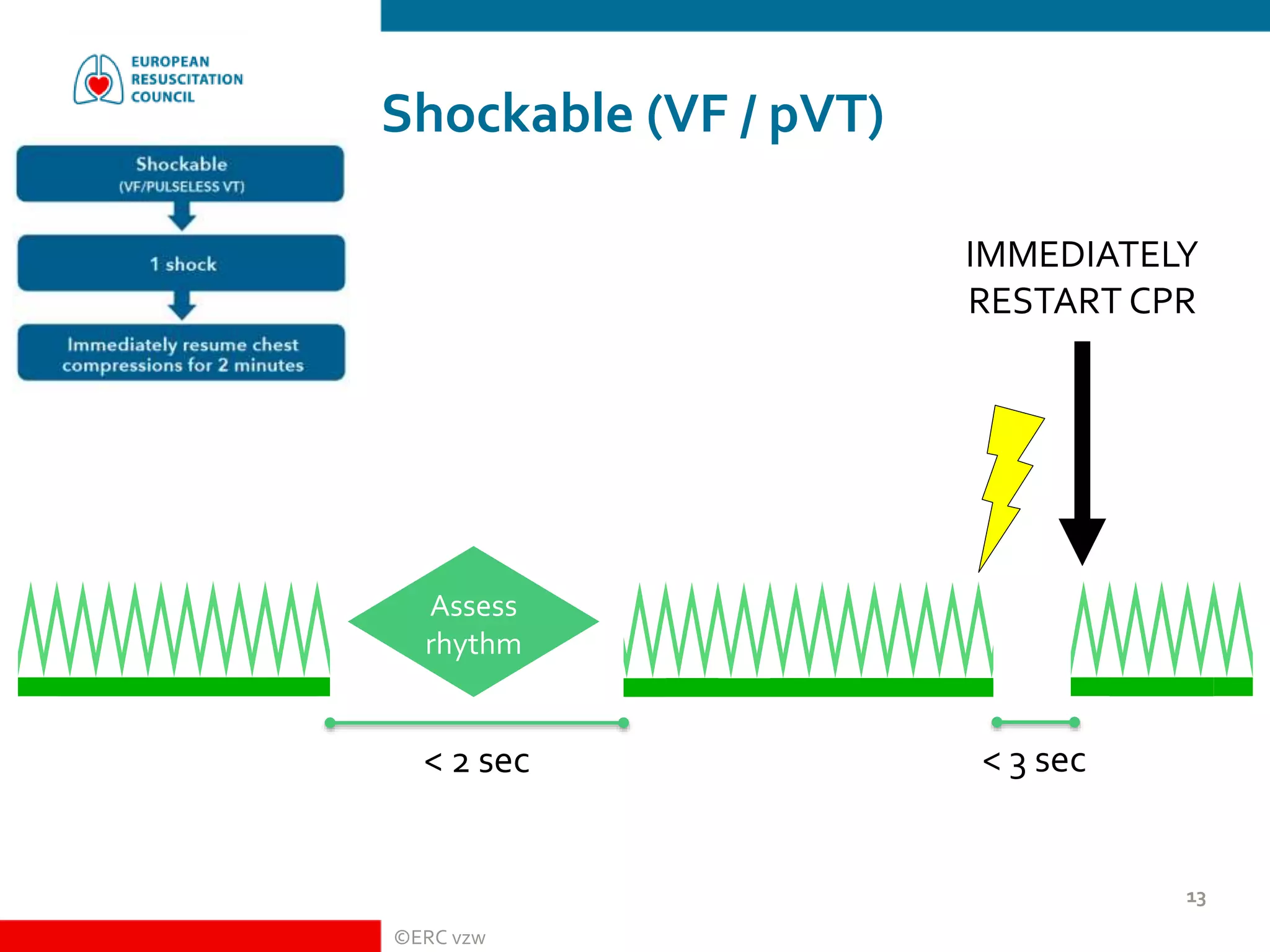 EUROPEAN RESUSCITATION COUNCIL

Shockable (VF / pVT)

Shockable
(VF/PULSELESS VT)

1 shock

Immediately resume chest compressions for 2 minutes

IMMEDIATELY RESTART CPR

Assess rhythm

< 2 sec

< 3 sec

13

©ERC vzw